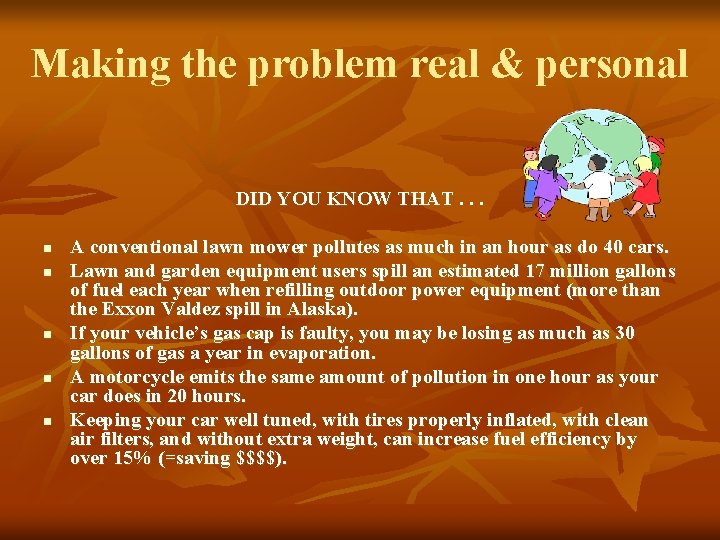 Making the problem real & personal

DID YOU KNOW THAT . . .

• A conventional lawn mower pollutes as much in an hour as do 40 cars.
• Lawn and garden equipment users spill an estimated 17 million gallons of fuel each year when refilling outdoor power equipment (more than the Exxon Valdez spill in Alaska).
• If your vehicle's gas cap is faulty, you may be losing as much as 30 gallons of gas a year in evaporation.
• A motorcycle emits the same amount of pollution in one hour as your car does in 20 hours.
• Keeping your car well tuned, with tires properly inflated, with clean air filters, and without extra weight, can increase fuel efficiency by over 15% (=saving $$$$).